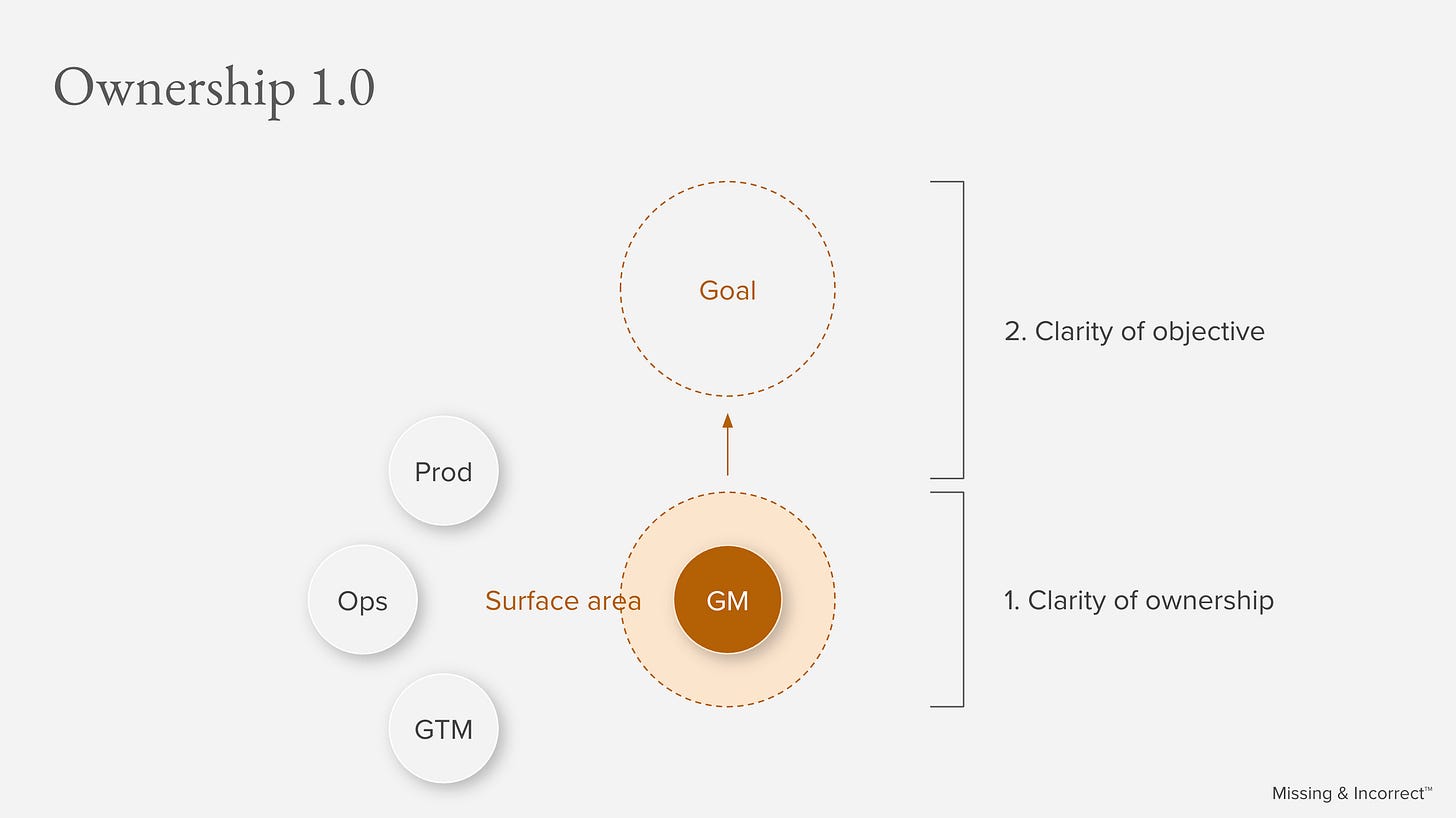 Ownership 1.0

Goal

2. Clarity of objective

Prod

Ops

Surface area

GM

1. Clarity of ownership

GTM

Missing & Incorrect™